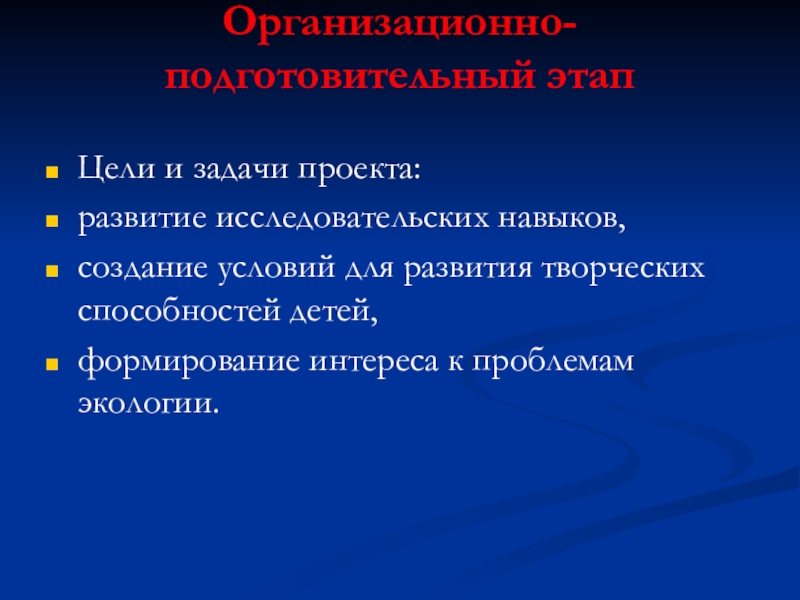 Организационно-подготовительный этап

- Цели и задачи проекта:
- развитие исследовательских навыков,
- создание условий для развития творческих способностей детей,
- формирование интереса к проблемам экологии.